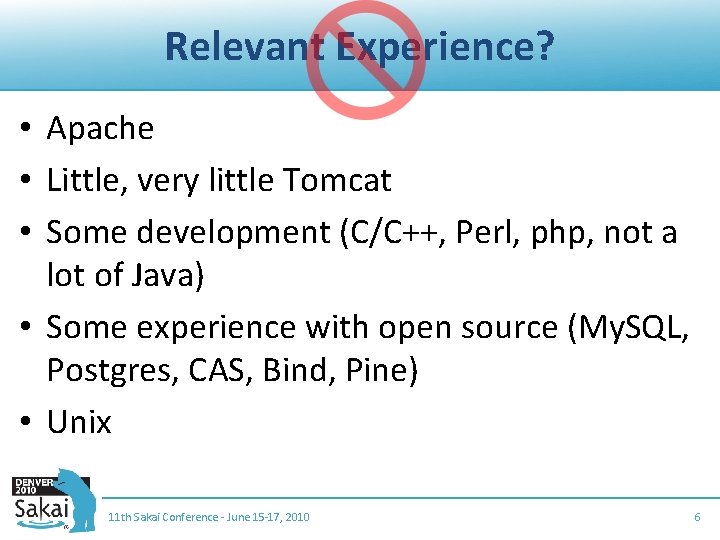 Relevant Experience?

• Apache
• Little, very little Tomcat
• Some development (C/C++, Perl, php, not a lot of Java)
• Some experience with open source (MySQL, Postgres, CAS, Bind, Pine)
• Unix

DENVER 2010
Sakai

11th Sakai Conference - June 15-17, 2010

6